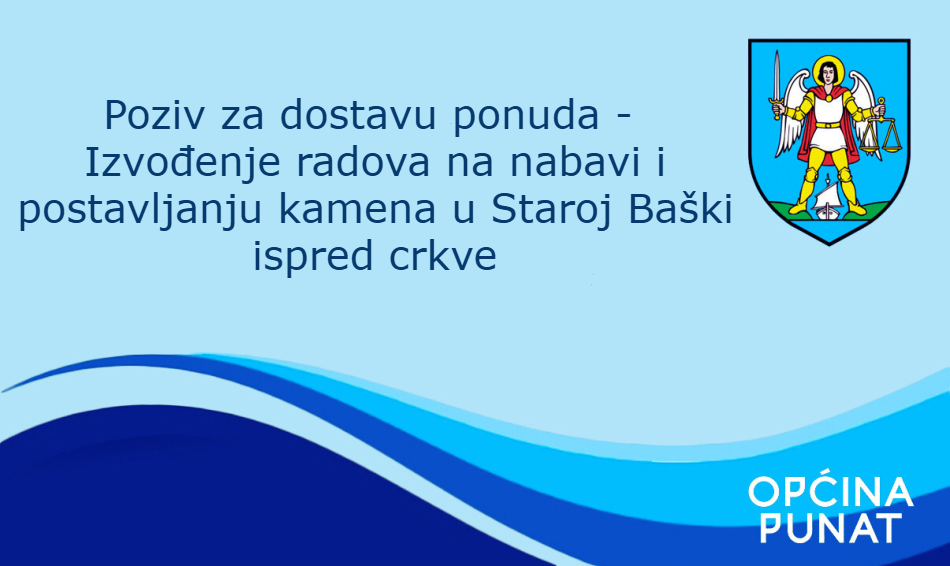 Poziv za dostavu ponuda - Izvođenje radova na nabavi i postavljanju kamena u Staroj Baški ispred crkve

OPĆINA PUNAT